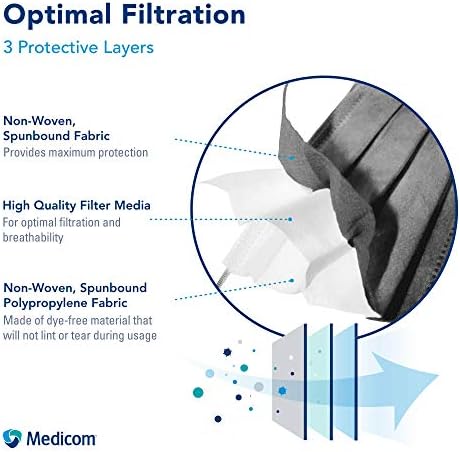 Optimal Filtration

3 Protective Layers

Non-Woven, Spunbound Fabric
Provides maximum protection

High Quality Filter Media
For optimal filtration and breathability

Non-Woven, Spunbound Polypropylene Fabric
Made of dye-free material that will not lint or tear during usage

Medicom